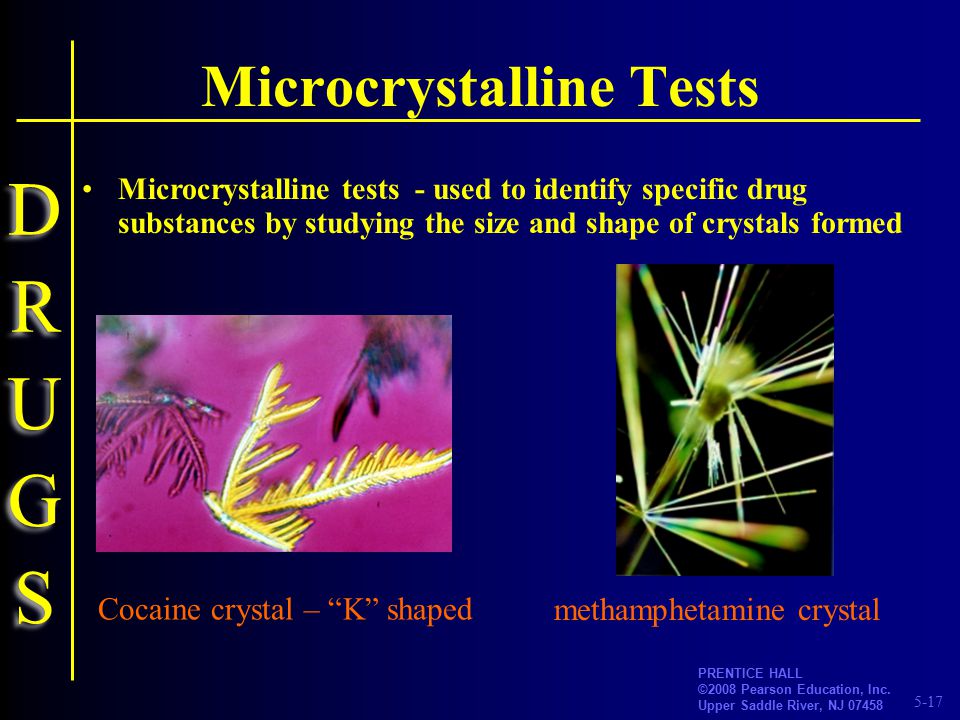 Microcrystalline Tests

D
R
U
G
S

• Microcrystalline tests - used to identify specific drug substances by studying the size and shape of crystals formed

Cocaine crystal – “K” shaped

methamphetamine crystal

PRENTICE HALL
©2008 Pearson Education, Inc.
Upper Saddle River, NJ 07458

5-17